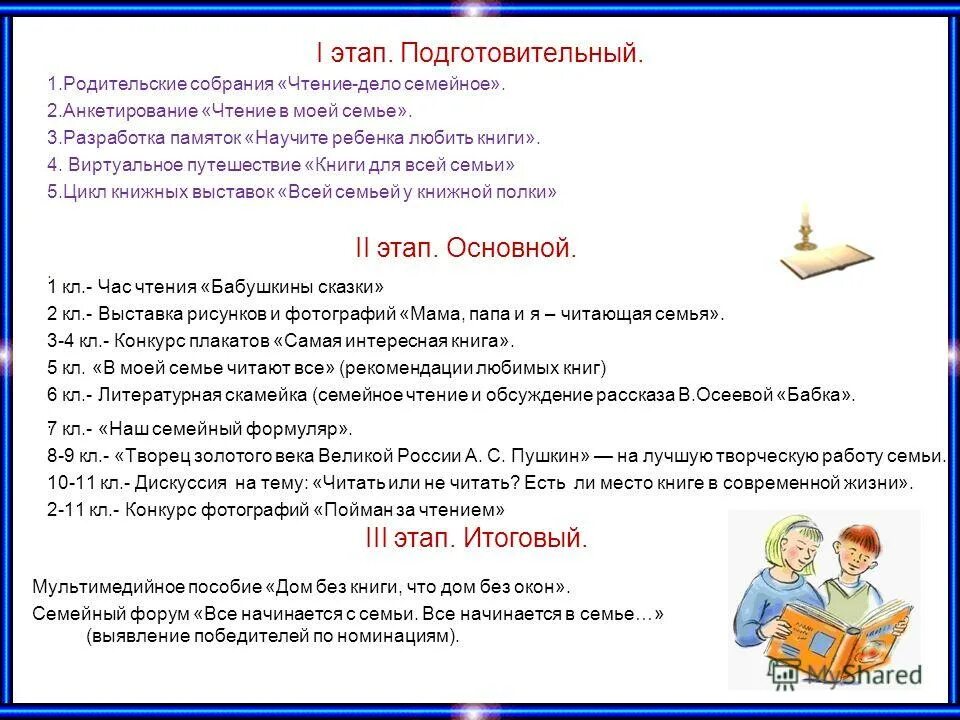 I этап. Подготовительный.

1.Родительские собрания «Чтение-дело семейное».
2.Анкетирование «Чтение в моей семье».
3.Разработка памяток «Научите ребенка любить книги».
4. Виртуальное путешествие «Книги для всей семьи»
5.Цикл книжных выставок «Всей семьей у книжной полки»

II этап. Основной.

1 кл.- Час чтения «Бабушкины сказки»
2 кл.- Выставка рисунков и фотографий «Мама, папа и я – читающая семья».
3-4 кл.- Конкурс плакатов «Самая интересная книга».
5 кл. «В моей семье читают все» (рекомендации любимых книг)
6 кл.- Литературная скамейка (семейное чтение и обсуждение рассказа В.Осеевой «Бабка».
7 кл.- «Наш семейный формуляр».
8-9 кл.- «Творец золотого века Великой России А. С. Пушкин» — на лучшую творческую работу семьи.
10-11 кл.- Дискуссия на тему: «Читать или не читать? Есть ли место книге в современной жизни».
2-11 кл.- Конкурс фотографий «Пойман за чтением»

III этап. Итоговый.

Мультимедийное пособие «Дом без книги, что дом без окон».
Семейный форум «Все начинается с семьи. Все начинается в семье…» (выявление победителей по номинациям).

MyShared